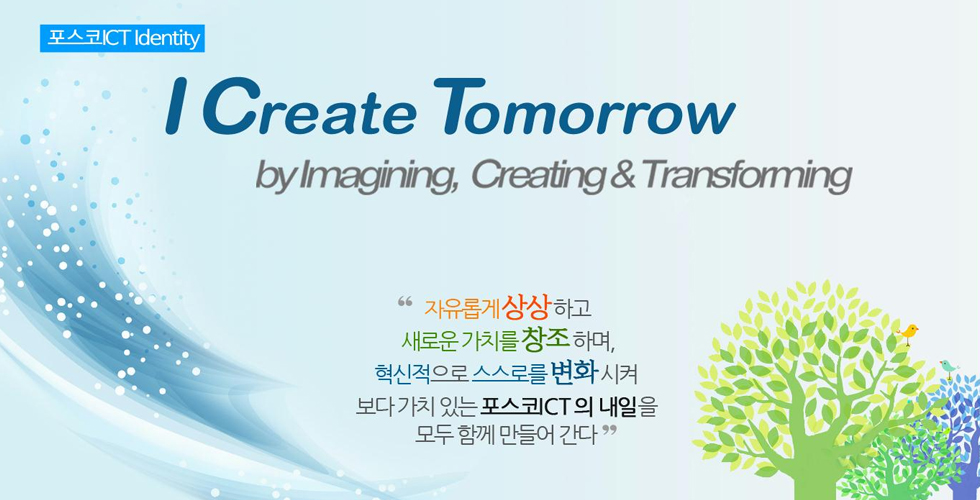 포스코ICT Identity

I Create Tomorrow

by Imagining, Creating & Transforming

“ 자유롭게 상상 하고
새로운 가치를 창조 하며,
혁신적으로 스스로를 변화 시켜
보다 가치 있는 포스코ICT 의 내일을
모두 함께 만들어 간다 ”